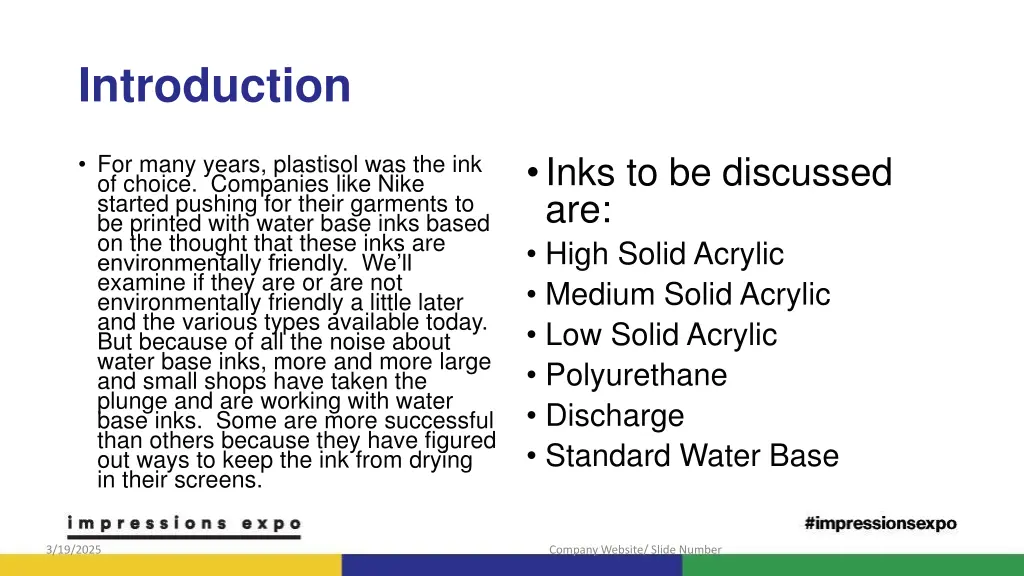 Introduction

• For many years, plastisol was the ink of choice. Companies like Nike started pushing for their garments to be printed with water base inks based on the thought that these inks are environmentally friendly. We'll examine if they are or are not environmentally friendly a little later and the various types available today. But because of all the noise about water base inks, more and more large and small shops have taken the plunge and are working with water base inks. Some are more successful than others because they have figured out ways to keep the ink from drying in their screens.

• Inks to be discussed are:
• High Solid Acrylic
• Medium Solid Acrylic
• Low Solid Acrylic
• Polyurethane
• Discharge
• Standard Water Base

impressions expo

#impressionsexpo

3/19/2025

Company Website/ Slide Number